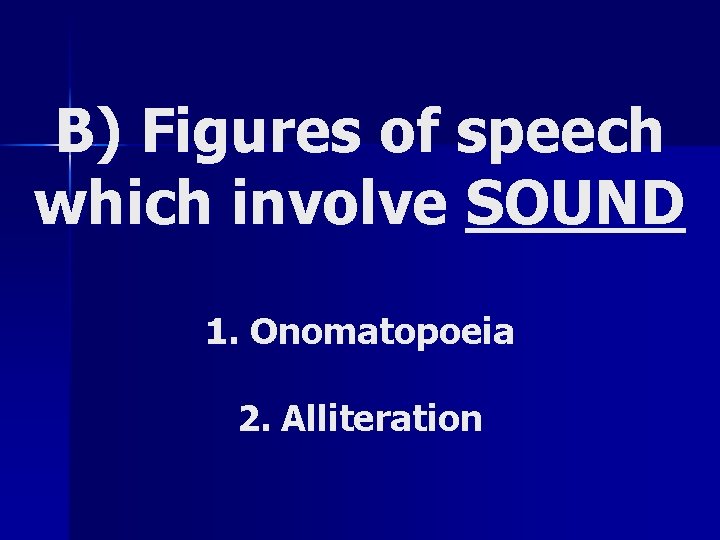 B) Figures of speech which involve SOUND

1. Onomatopoeia

2. Alliteration